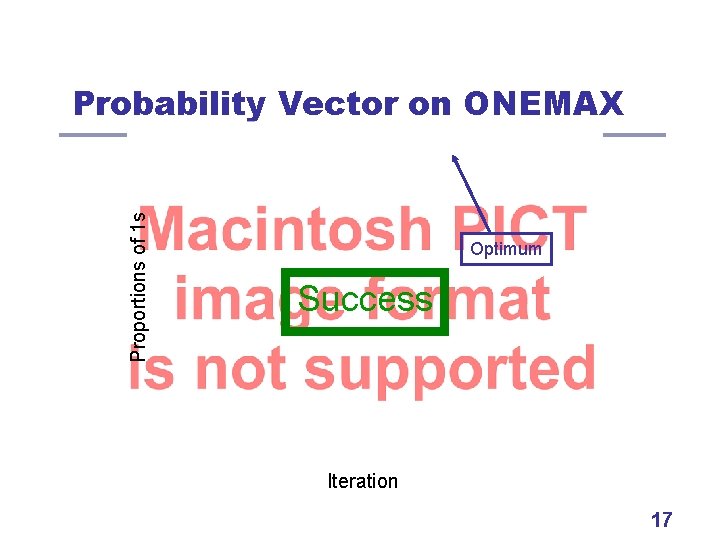 Probability Vector on ONEMAX

Proportions of 1s

Macintosh PICT image format is not supported

Optimum

Success

Iteration

17